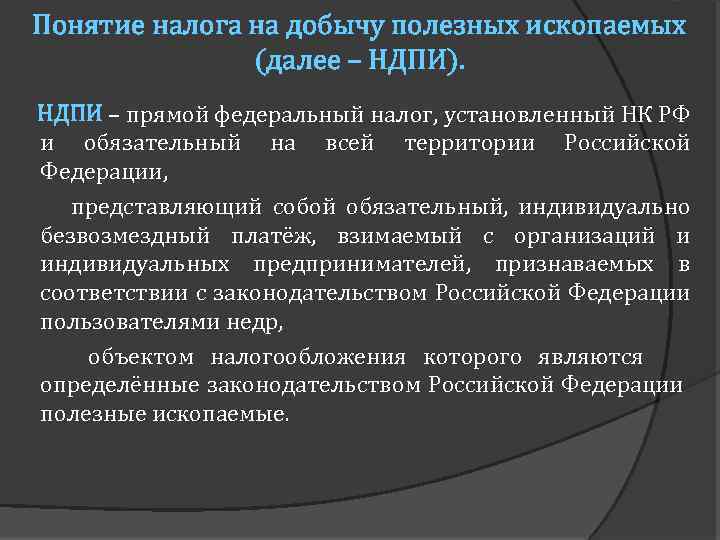 Понятие налога на добычу полезных ископаемых (далее – НДПИ).

НДПИ – прямой федеральный налог, установленный НК РФ и обязательный на всей территории Российской Федерации,

представляющий собой обязательный, индивидуально безвозмездный платёж, взимаемый с организаций и индивидуальных предпринимателей, признаваемых в соответствии с законодательством Российской Федерации пользователями недр,

объектом налогообложения которого являются определённые законодательством Российской Федерации полезные ископаемые.